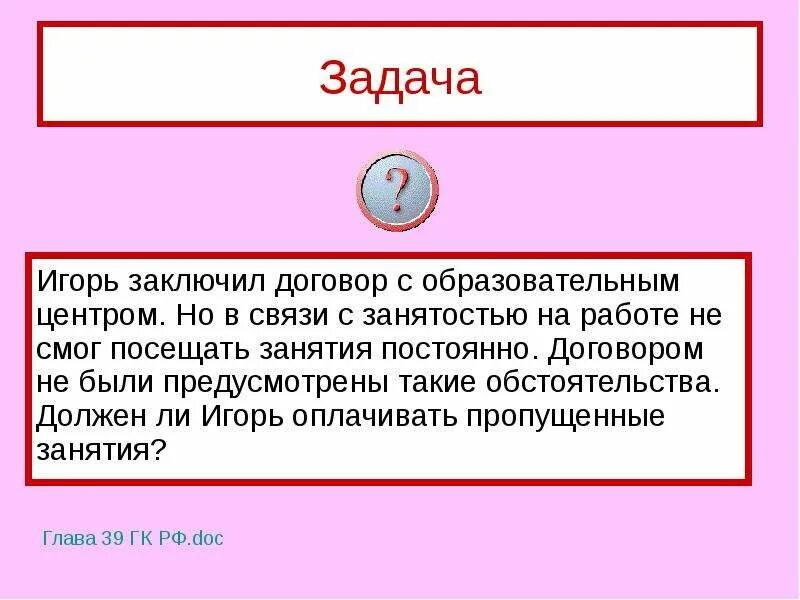 Задача

?

Игорь заключил договор с образовательным центром. Но в связи с занятостью на работе не смог посещать занятия постоянно. Договором не были предусмотрены такие обстоятельства. Должен ли Игорь оплачивать пропущенные занятия?

Глава 39 ГК РФ.doc